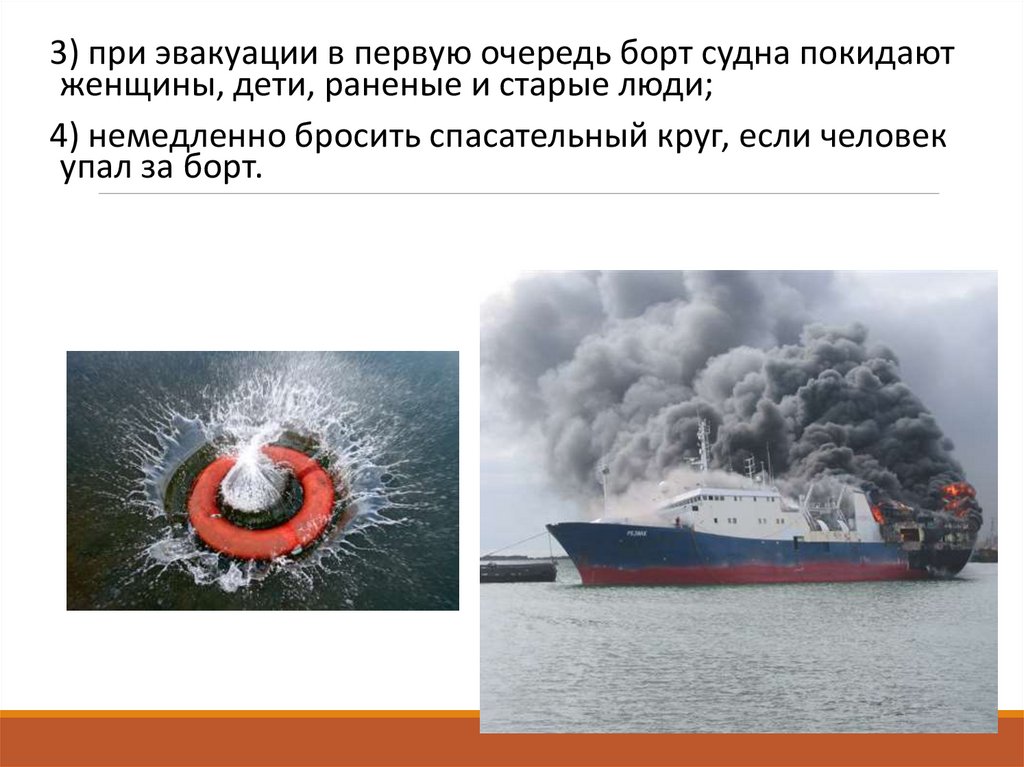 3) при эвакуации в первую очередь борт судна покидают женщины, дети, раненые и старые люди;

4) немедленно бросить спасательный круг, если человек упал за борт.